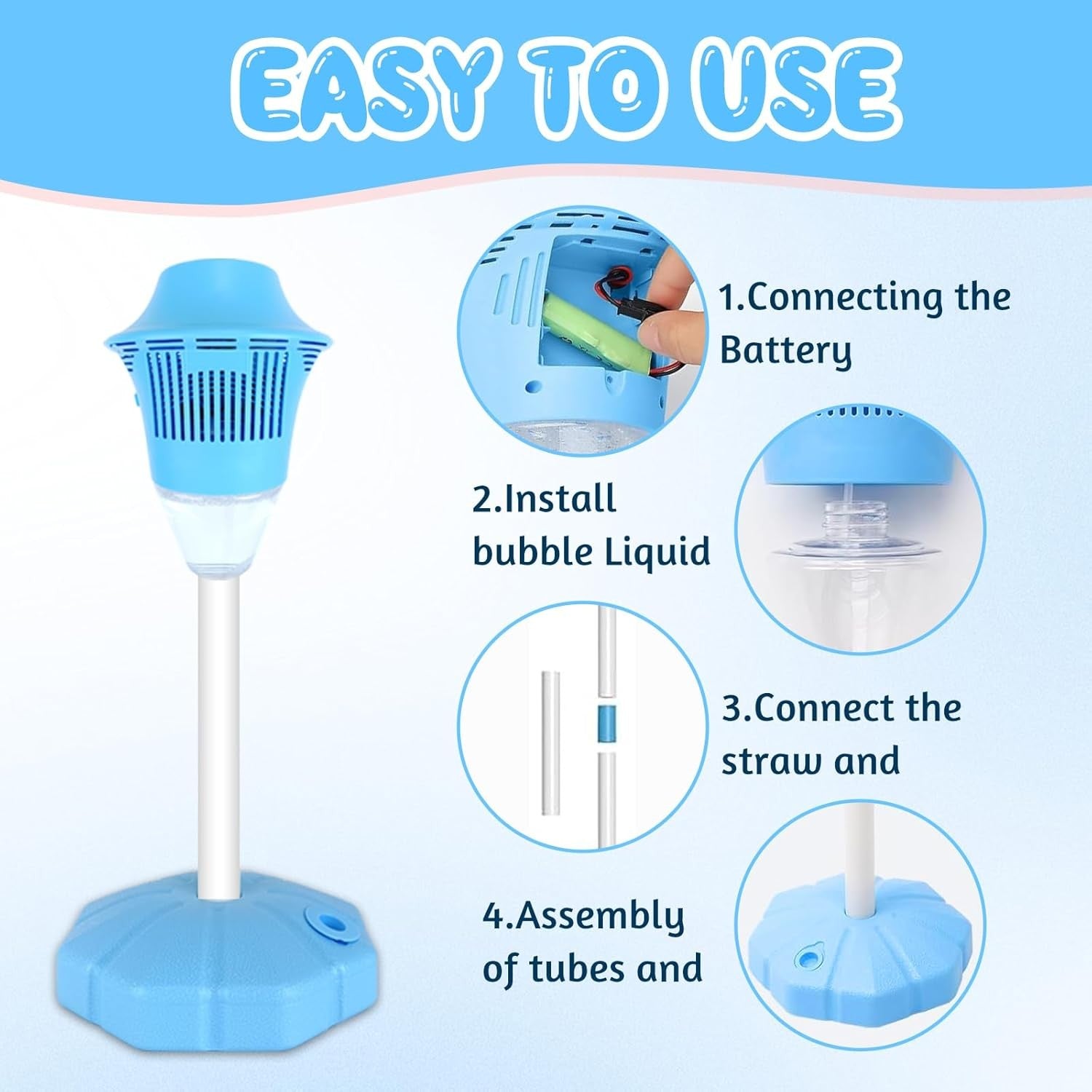 EASY TO USE

1.Connecting the Battery

2.Install bubble Liquid

3.Connect the straw and

4.Assembly of tubes and